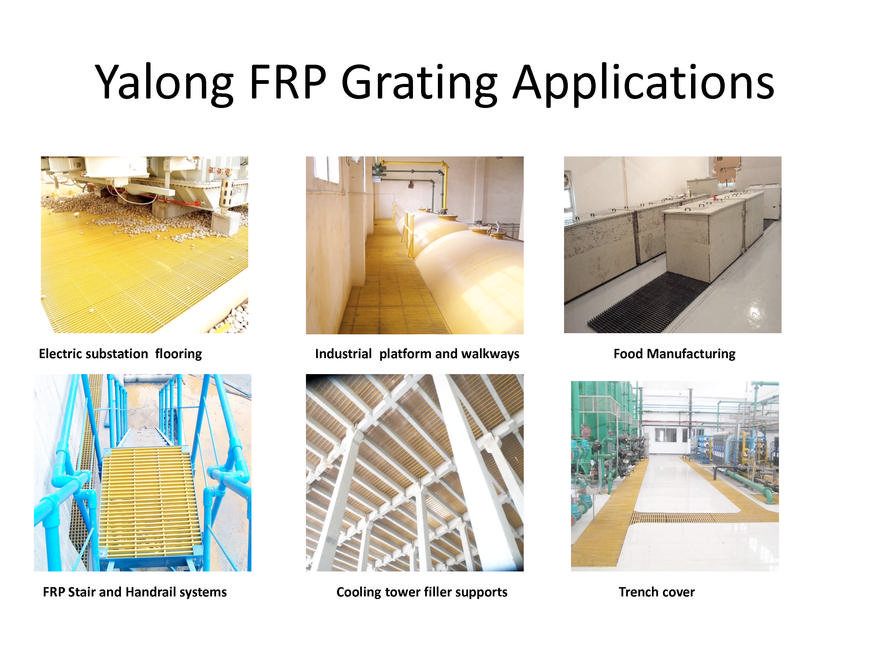 Yalong FRP Grating Applications

Electric substation flooring

Industrial platform and walkways

Food Manufacturing

FRP Stair and Handrail systems

Cooling tower filler supports

Trench cover